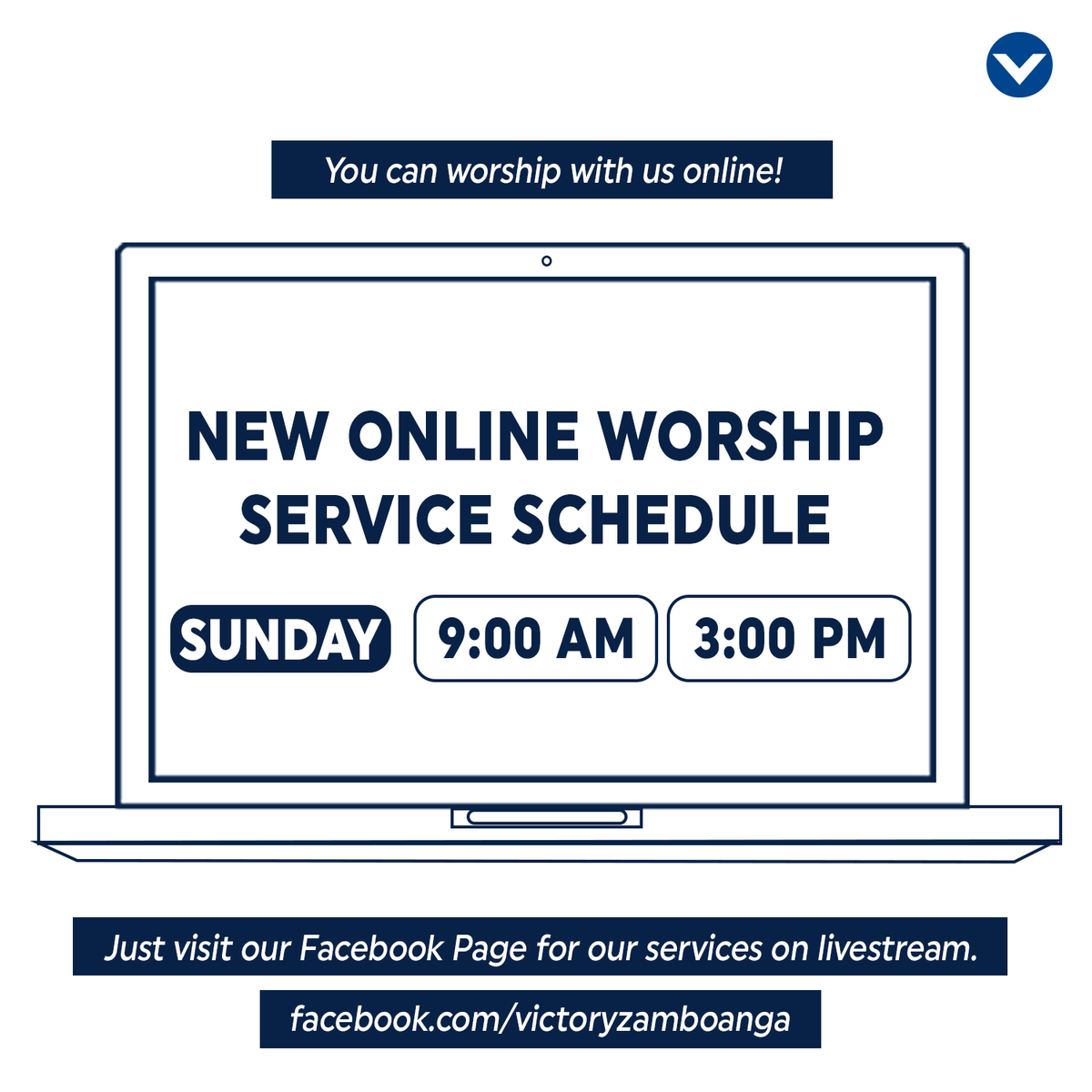 You can worship with us online!

NEW ONLINE WORSHIP SERVICE SCHEDULE

SUNDAY 9:00 AM 3:00 PM

Just visit our Facebook Page for our services on livestream.

facebook.com/victoryzamboanga